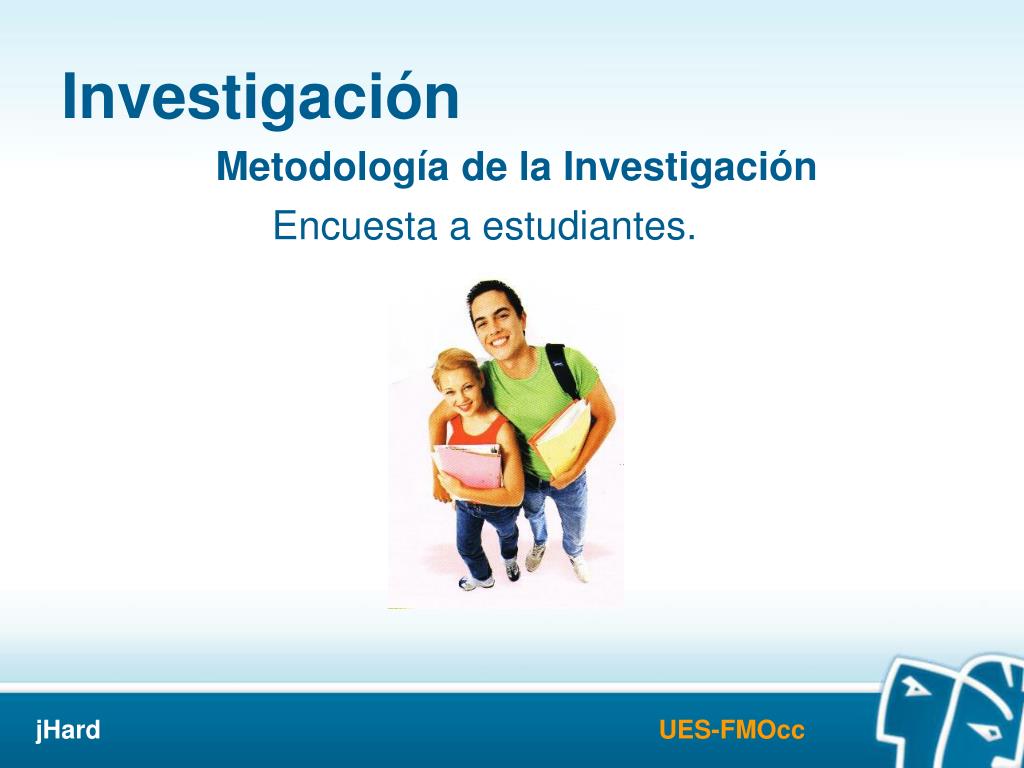 Investigación

Metodología de la Investigación

Encuesta a estudiantes.

jHard

UES-FMOcc